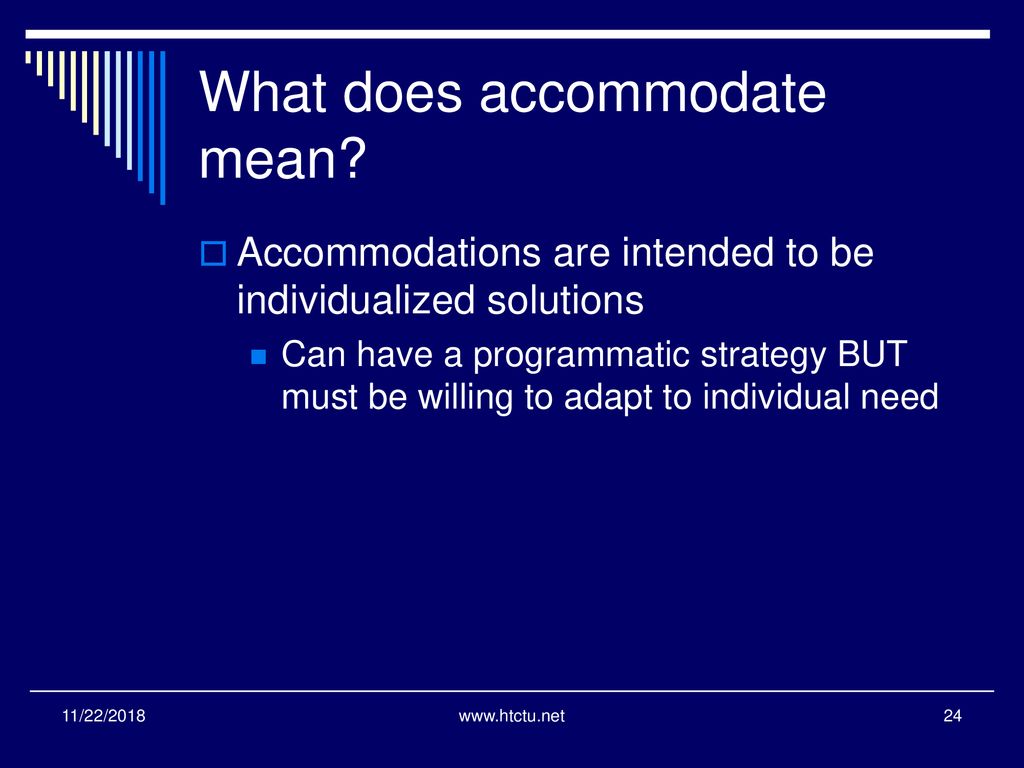 What does accommodate mean?

Accommodations are intended to be individualized solutions

Can have a programmatic strategy BUT must be willing to adapt to individual need

11/22/2018

www.htctu.net

24